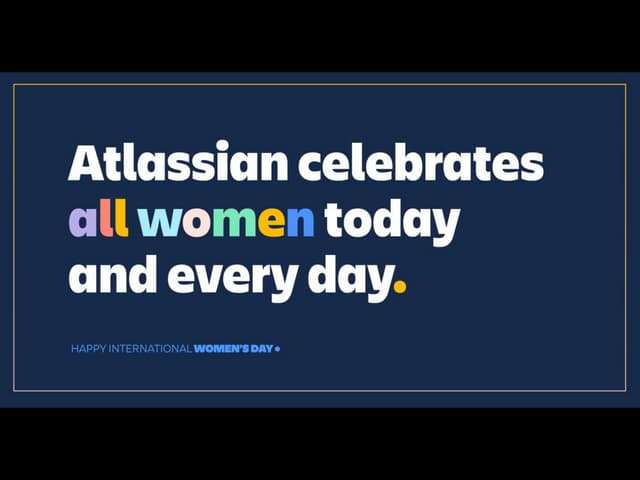 Atlassian celebrates all women today and every day.

HAPPY INTERNATIONAL WOMEN'S DAY